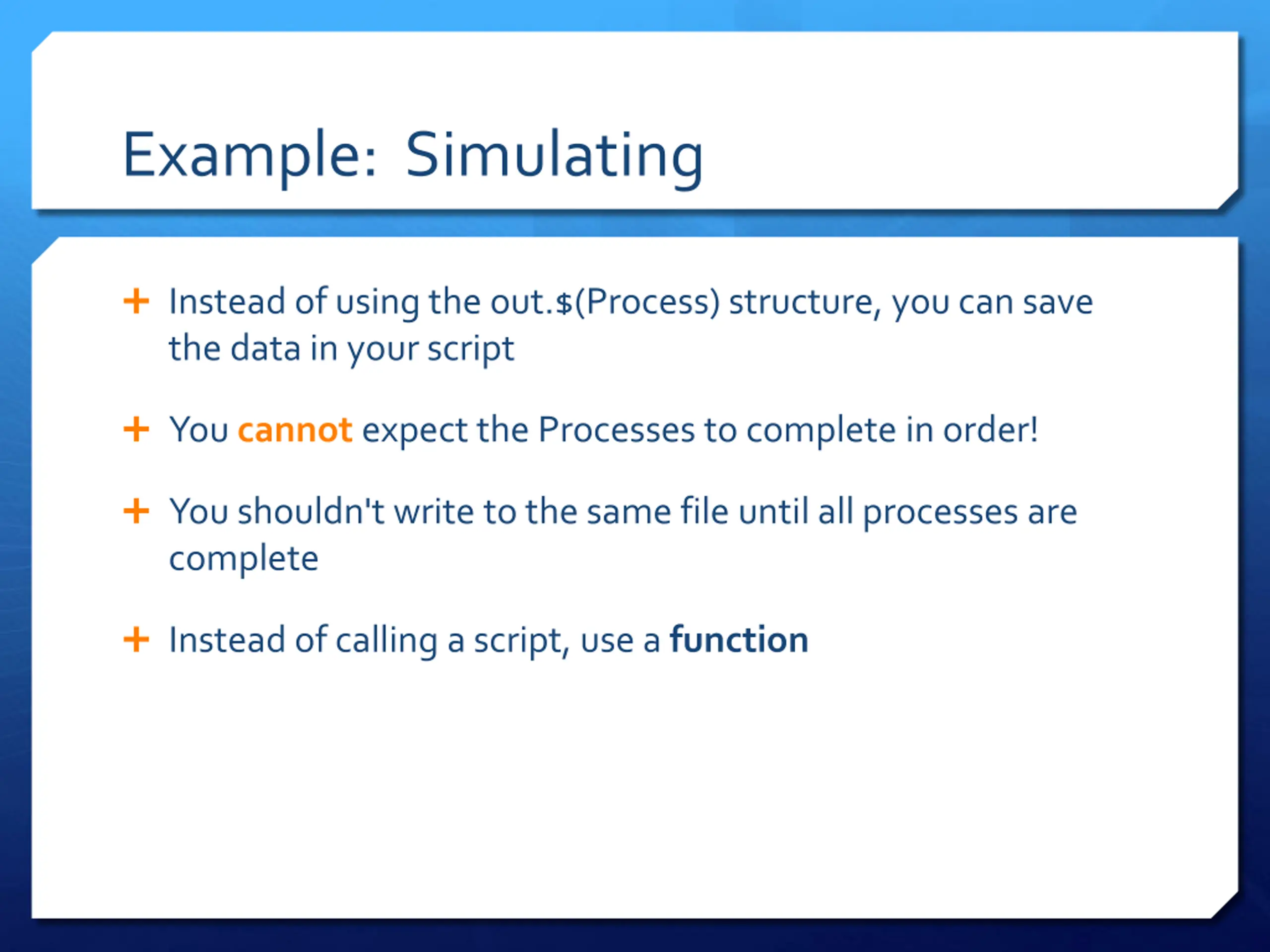 Example: Simulating

+ Instead of using the out.$(Process) structure, you can save the data in your script

+ You cannot expect the Processes to complete in order!

+ You shouldn't write to the same file until all processes are complete

+ Instead of calling a script, use a function